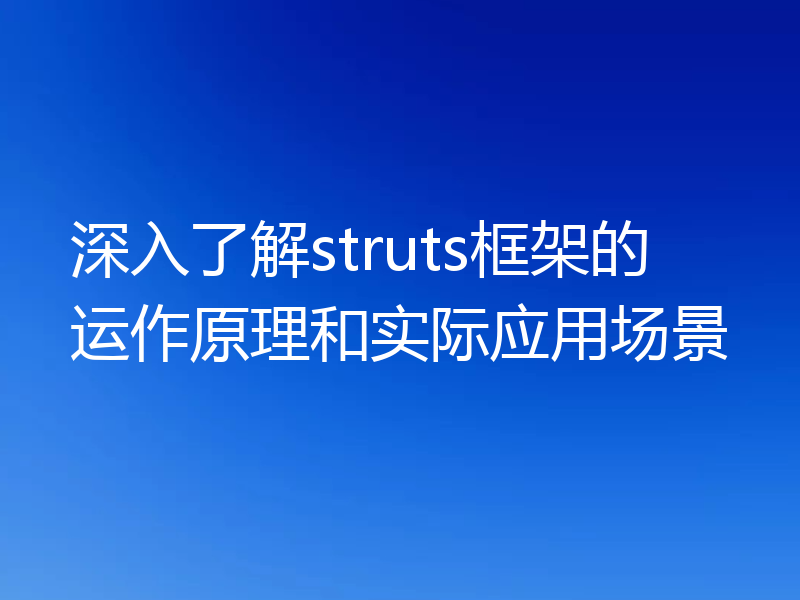 深入了解struts框架的运作原理和实际应用场景